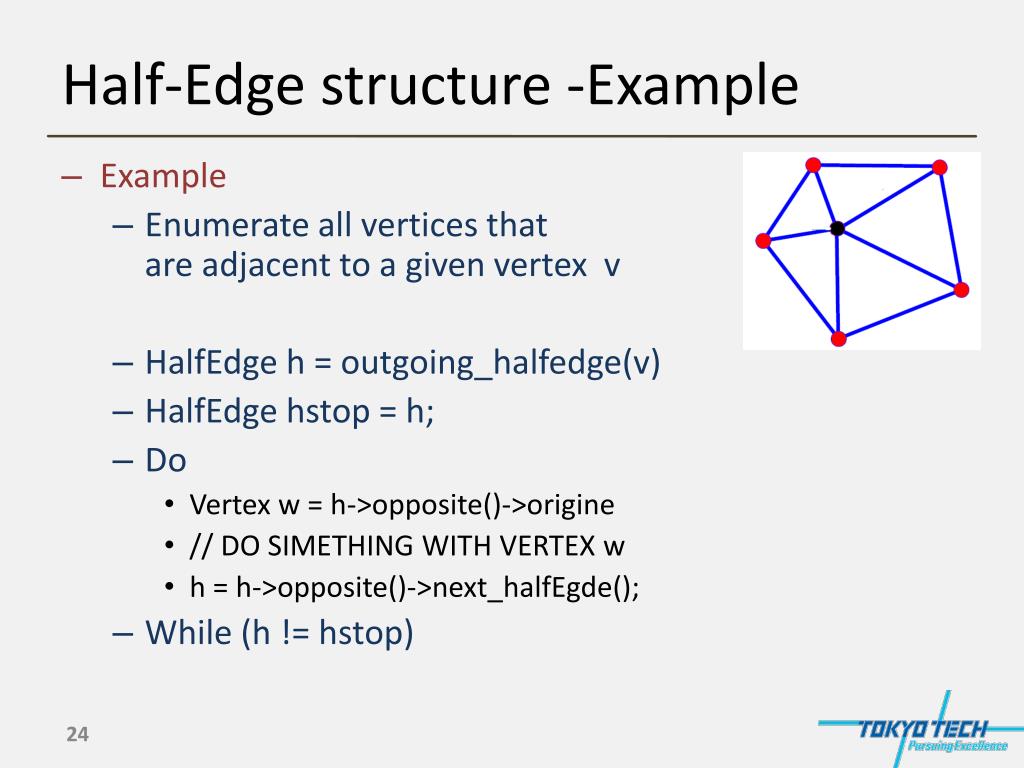 Half-Edge structure -Example

– Example

– Enumerate all vertices that are adjacent to a given vertex v

– HalfEdge h = outgoing_halfedge(v)

– HalfEdge hstop = h;

– Do

• Vertex w = h->opposite()->origine

• // DO SIMETHING WITH VERTEX w

• h = h->opposite()->next_halfEgde();

– While (h != hstop)

24

TOKYO TECH
Pursuing Excellence